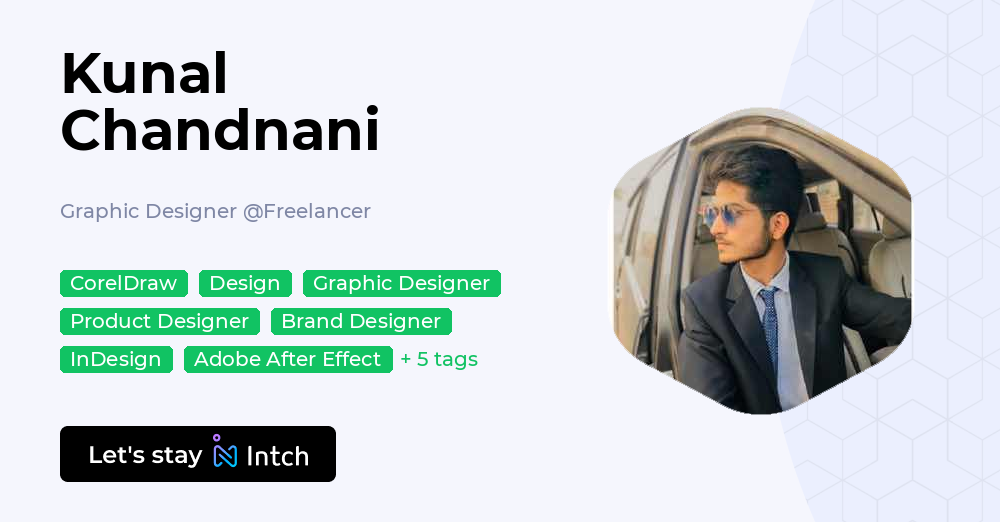 Kunal Chandnani

Graphic Designer @Freelancer

CorelDraw Design Graphic Designer Product Designer Brand Designer InDesign Adobe After Effect + 5 tags

Let's stay Intch